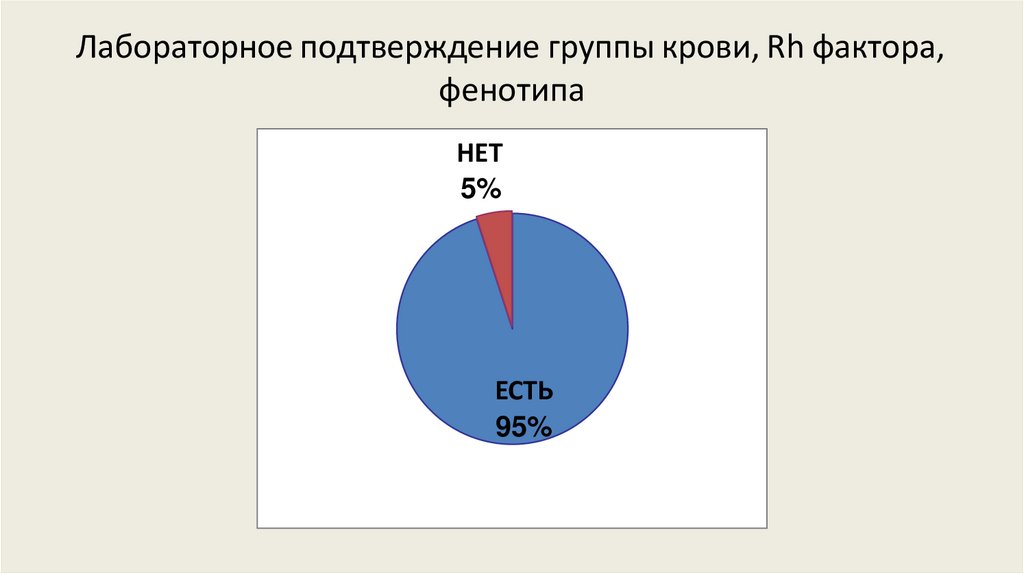 Лабораторное подтверждение группы крови, Rh фактора, фенотипа

НЕТ
5%

ЕСТЬ
95%